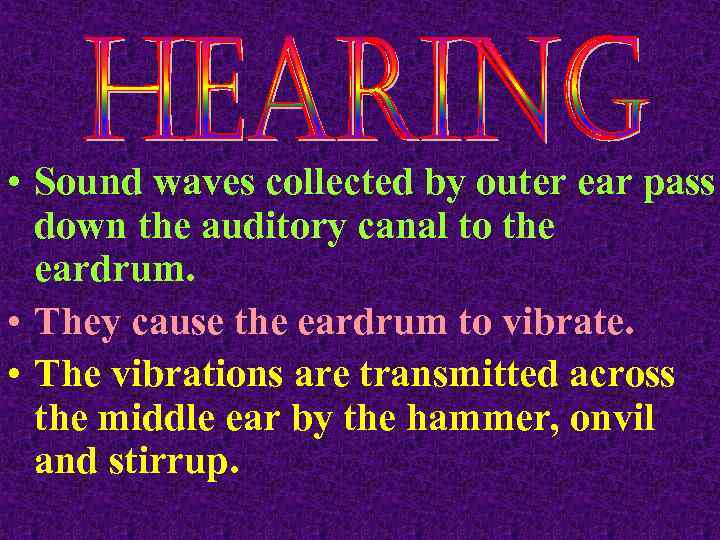 HEARING

• Sound waves collected by outer ear pass down the auditory canal to the eardrum.

• They cause the eardrum to vibrate.

• The vibrations are transmitted across the middle ear by the hammer, onvil and stirrup.